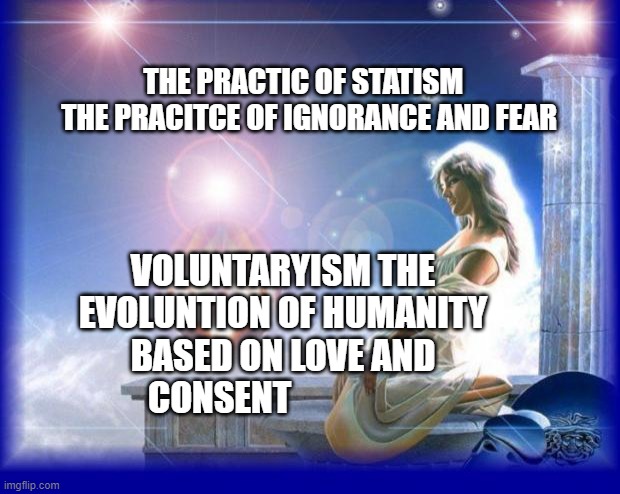 THE PRACTIC OF STATISM
THE PRACITCE OF IGNORANCE AND FEAR

VOLUNTARYISM THE EVOLUNTION OF HUMANITY BASED ON LOVE AND CONSENT

imgflip.com